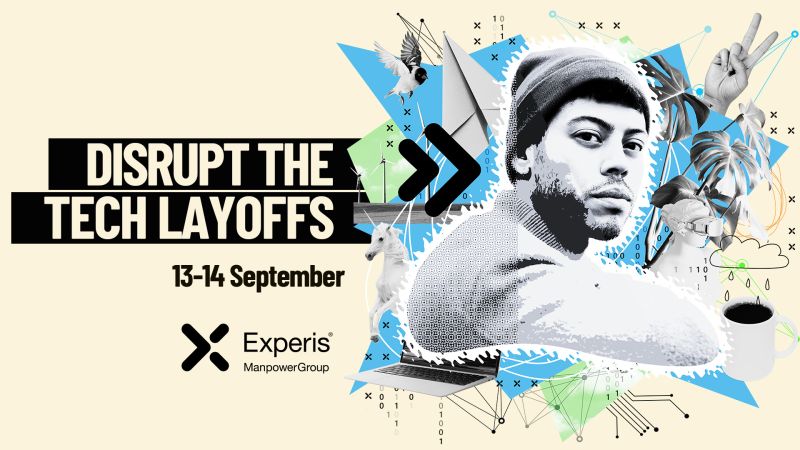 DISRUPT THE
TECH LAYOFFS

13-14 September

Experis®
ManpowerGroup